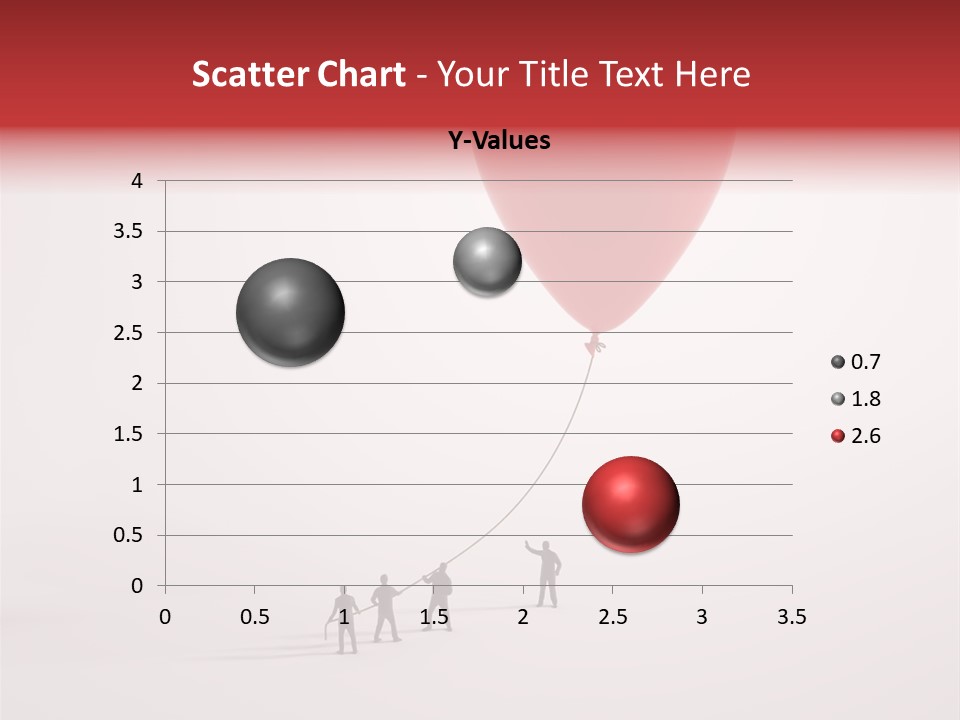 Scatter Chart - Your Title Text Here

Y-Values

4
3.5
3
2.5
2
1.5
1
0.5
0

0 0.5 1 1.5 2 2.5 3 3.5

0.7
1.8
2.6